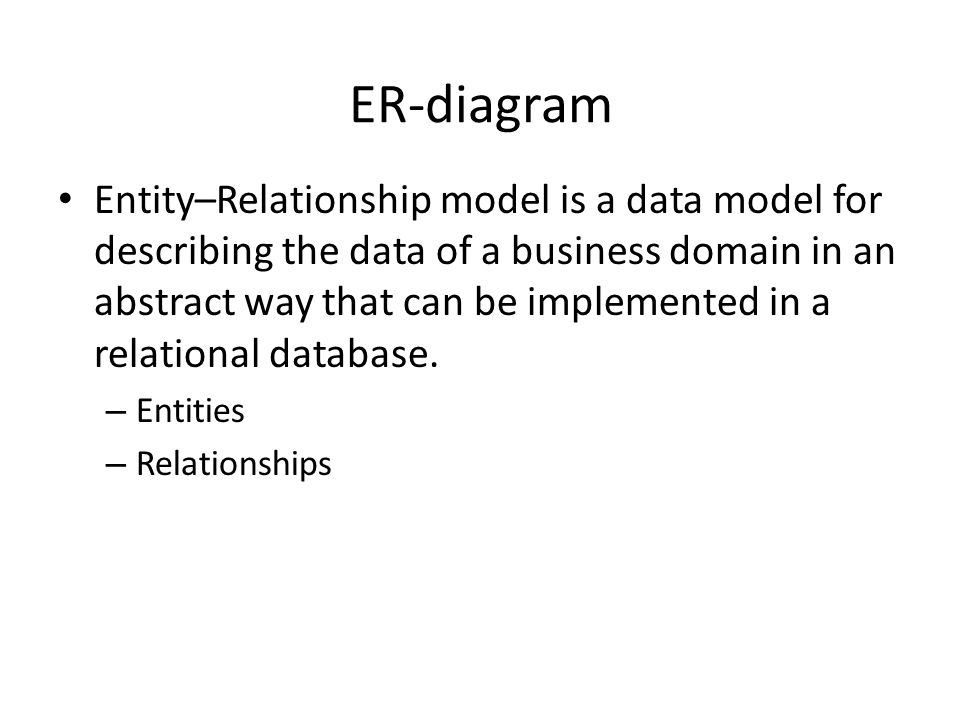 ER-diagram

• Entity–Relationship model is a data model for describing the data of a business domain in an abstract way that can be implemented in a relational database.
– Entities
– Relationships